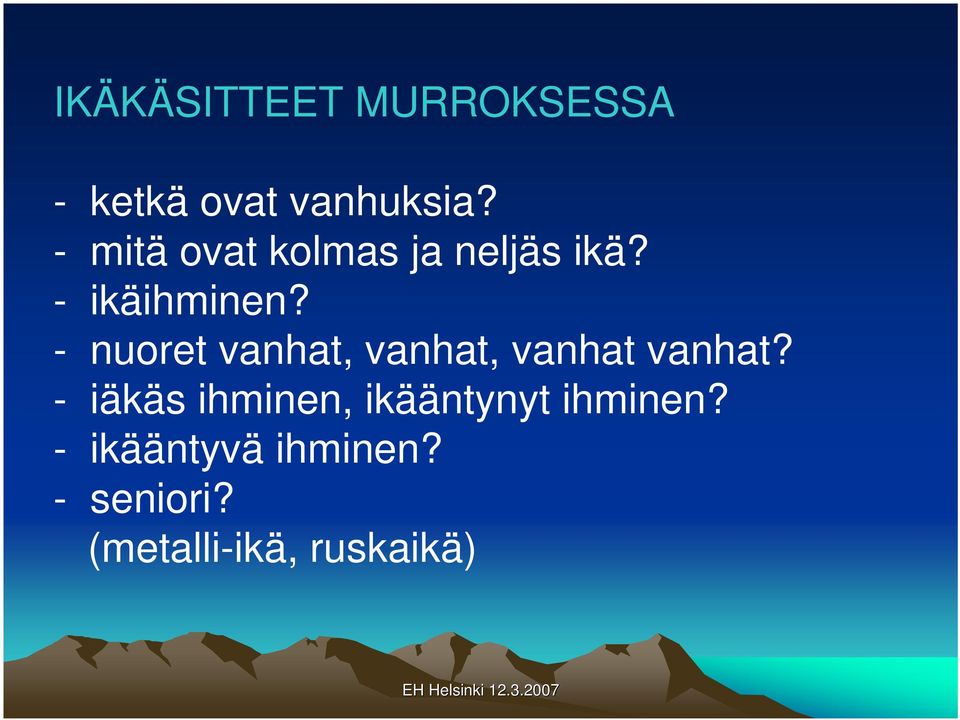 IKÄKÄSITTEET MURROKSESSA

- ketkä ovat vanhuksia?
- mitä ovat kolmas ja neljäs ikä?
- ikäihminen?
- nuoret vanhat, vanhat, vanhat vanhat?
- iäkäs ihminen, ikääntynyt ihminen?
- ikääntyvä ihminen?
- seniori?
(metalli-ikä, ruskaikä)

EH Helsinki 12.3.2007